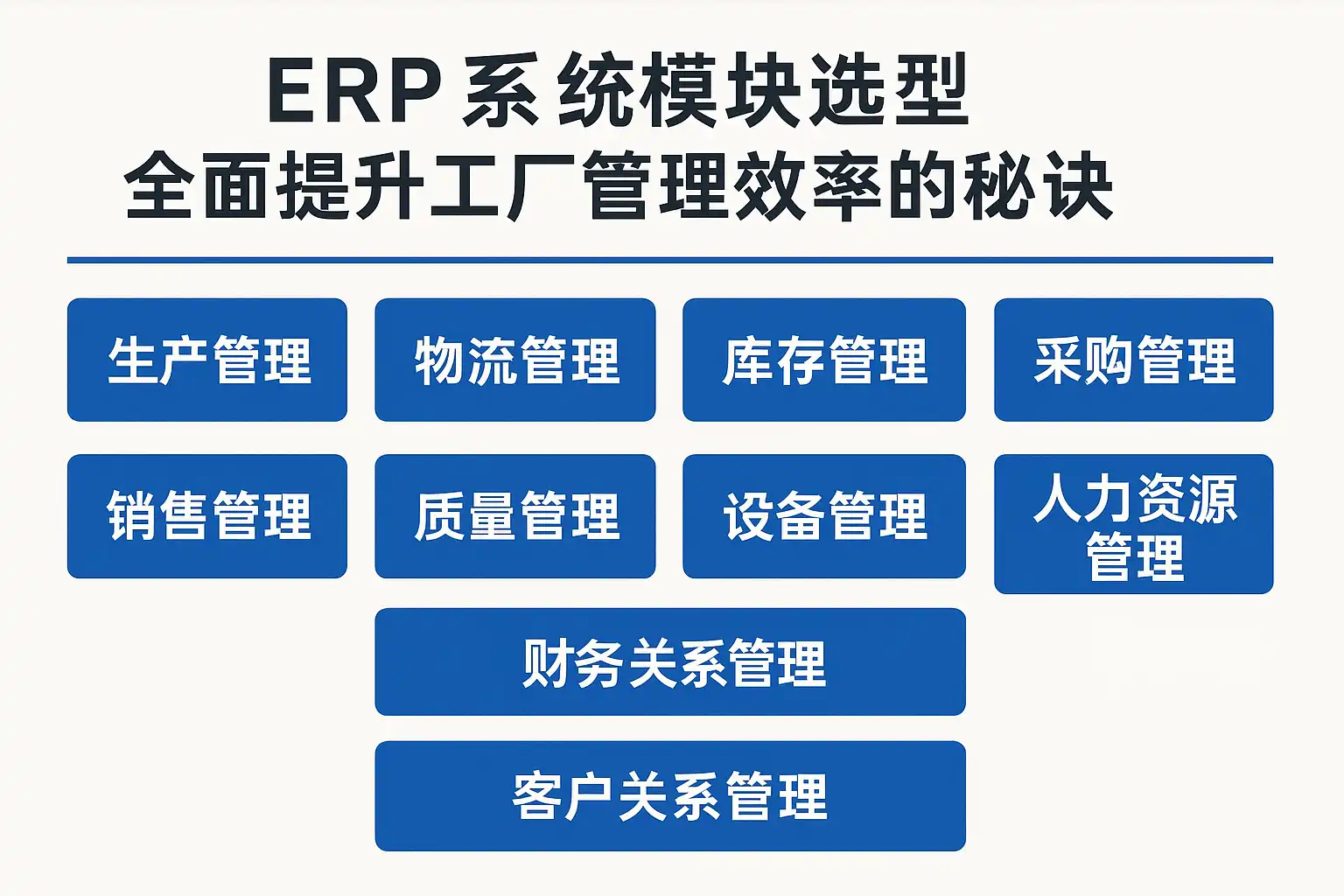 ERP 系统模块选型
全面提升工厂管理效率的秘诀

生产管理

物流管理

库存管理

采购管理

销售管理

质量管理

设备管理

人力资源管理

财务关系管理

客户关系管理